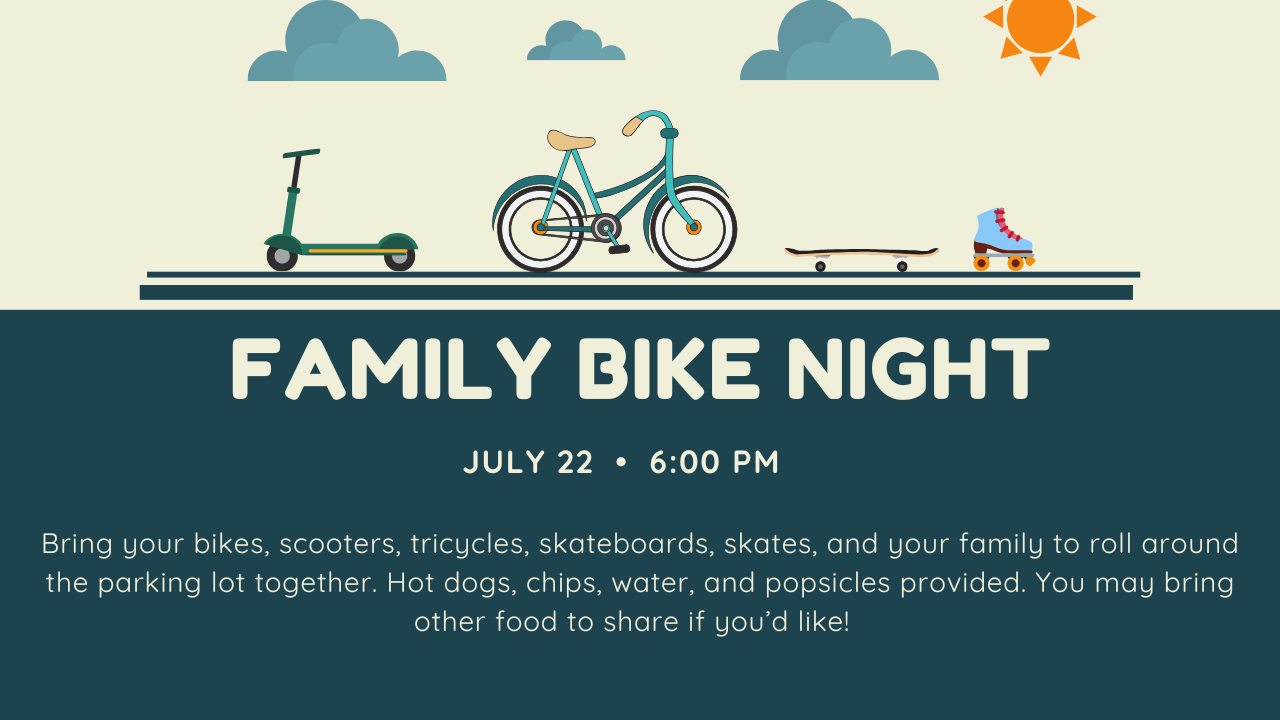 FAMILY BIKE NIGHT

JULY 22 • 6:00 PM

Bring your bikes, scooters, tricycles, skateboards, skates, and your family to roll around the parking lot together. Hot dogs, chips, water, and popsicles provided. You may bring other food to share if you'd like!